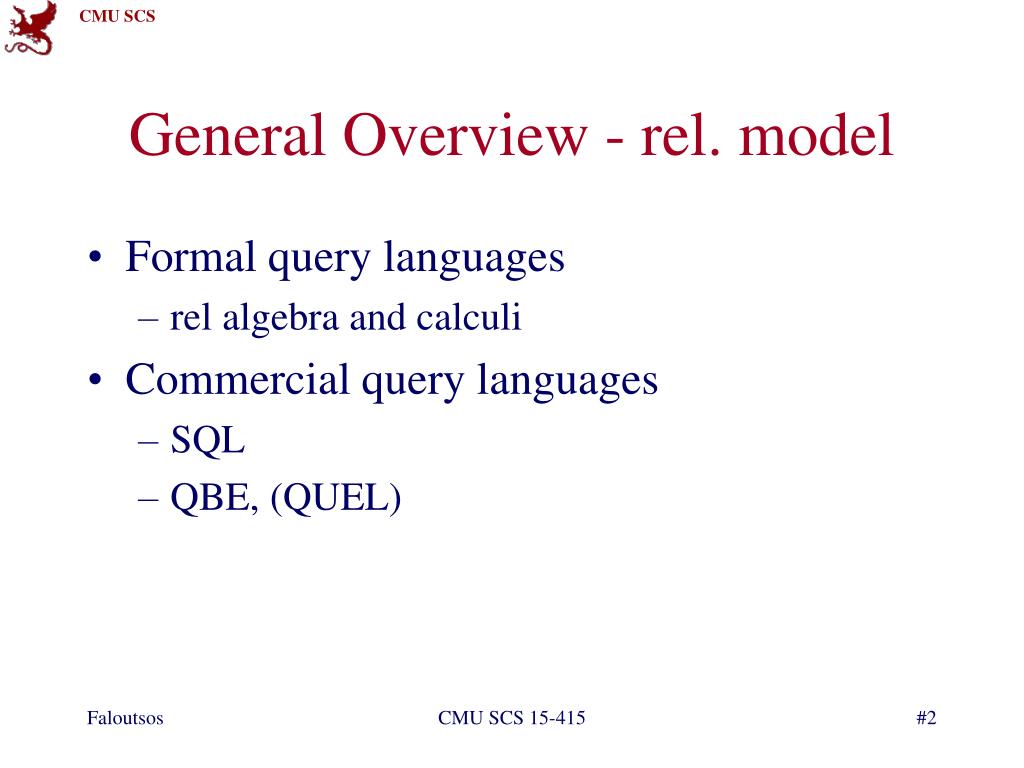 CMU SCS

General Overview - rel. model

• Formal query languages
– rel algebra and calculi
• Commercial query languages
– SQL
– QBE, (QUEL)

Faloutsos

CMU SCS 15-415

#2